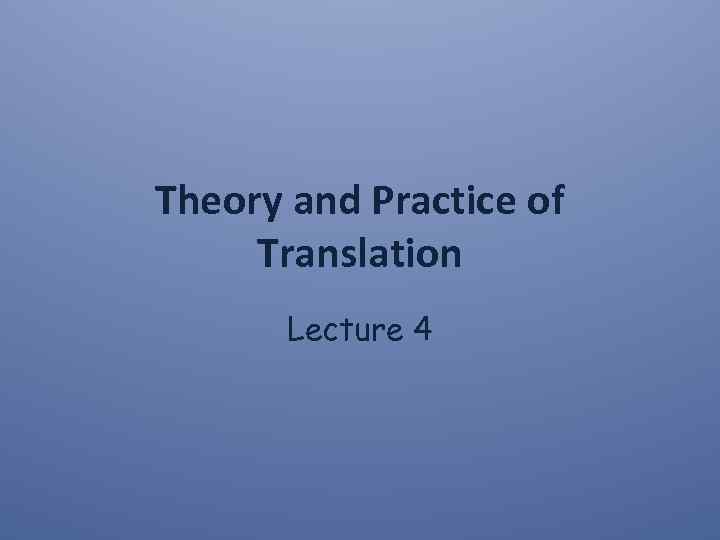 Theory and Practice of Translation

Lecture 4